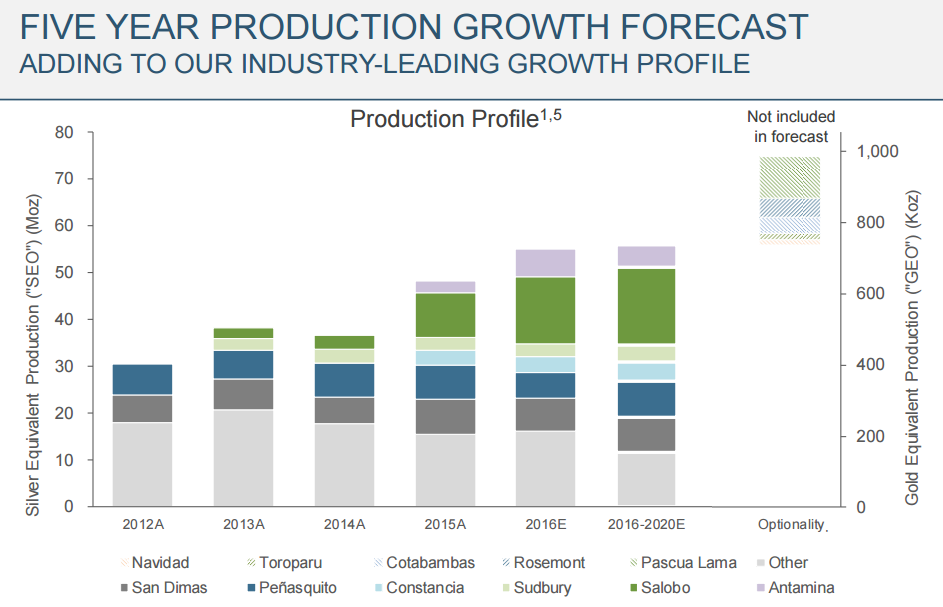 FIVE YEAR PRODUCTION GROWTH FORECAST
ADDING TO OUR INDUSTRY-LEADING GROWTH PROFILE

Production Profile$^{1,5}$

Not included in forecast

Silver Equivalent Production ("SEO") (Moz)

80
70
60
50
40
30
20
10
0

Gold Equivalent Production ("GEO") (Koz)

1,000
800
600
400
200
0

2012A
2013A
2014A
2015A
2016E
2016-2020E
Optionality

Navidad
Toroparu
Cotabambas
Rosemont
Pascua Lama
Other
San Dimas
Peñasquito
Constancia
Sudbury
Salobo
Antamina